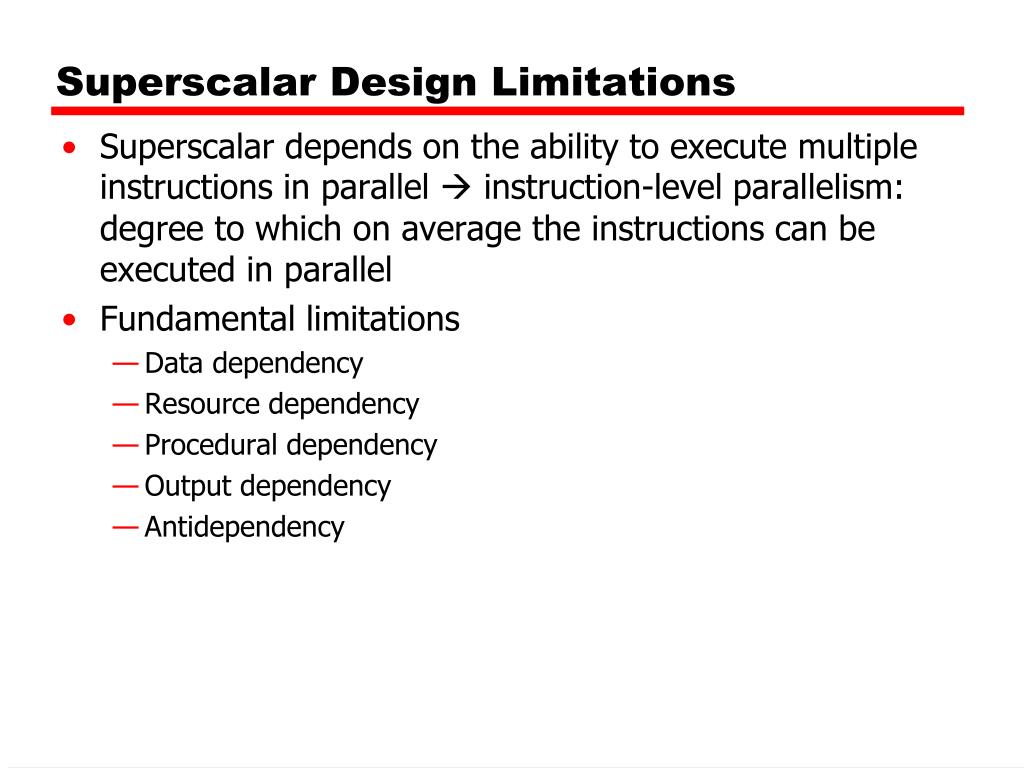 Superscalar Design Limitations

• Superscalar depends on the ability to execute multiple instructions in parallel → instruction-level parallelism: degree to which on average the instructions can be executed in parallel
• Fundamental limitations
— Data dependency
— Resource dependency
— Procedural dependency
— Output dependency
— Antidependency